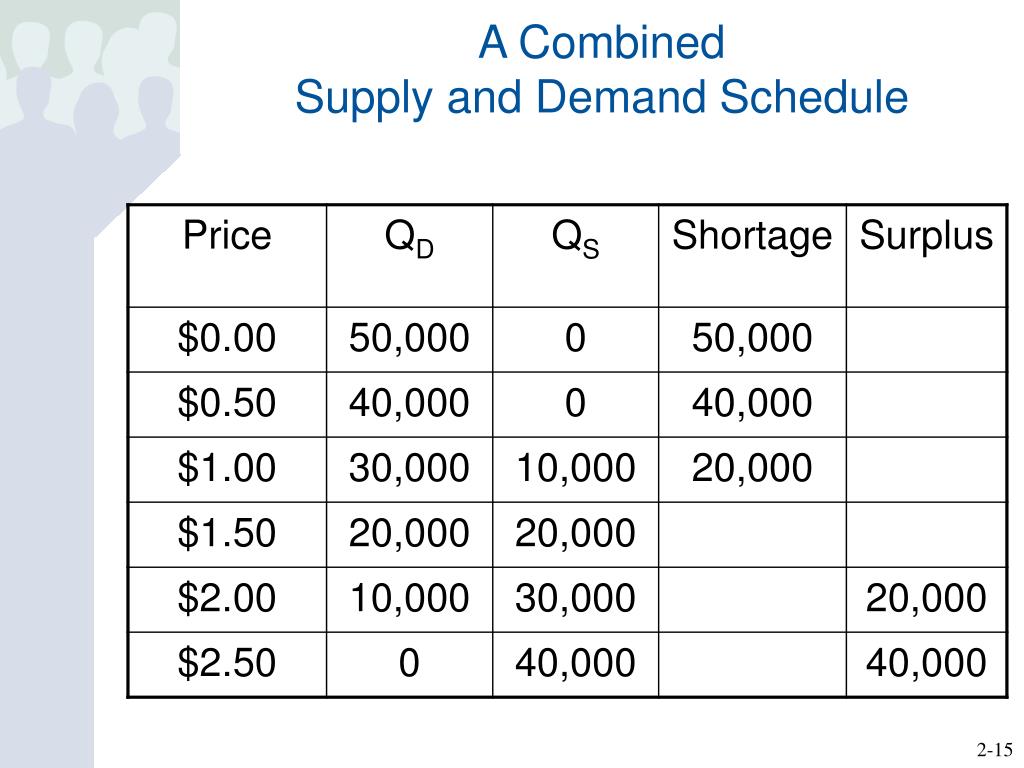 A Combined
Supply and Demand Schedule

| Price | $Q_D$ | $Q_S$ | Shortage | Surplus |
|---|---|---|---|---|
| \$0.00 | 50,000 | 0 | 50,000 | |
| \$0.50 | 40,000 | 0 | 40,000 | |
| \$1.00 | 30,000 | 10,000 | 20,000 | |
| \$1.50 | 20,000 | 20,000 | | |
| \$2.00 | 10,000 | 30,000 | | 20,000 |
| \$2.50 | 0 | 40,000 | | 40,000 |

2-15